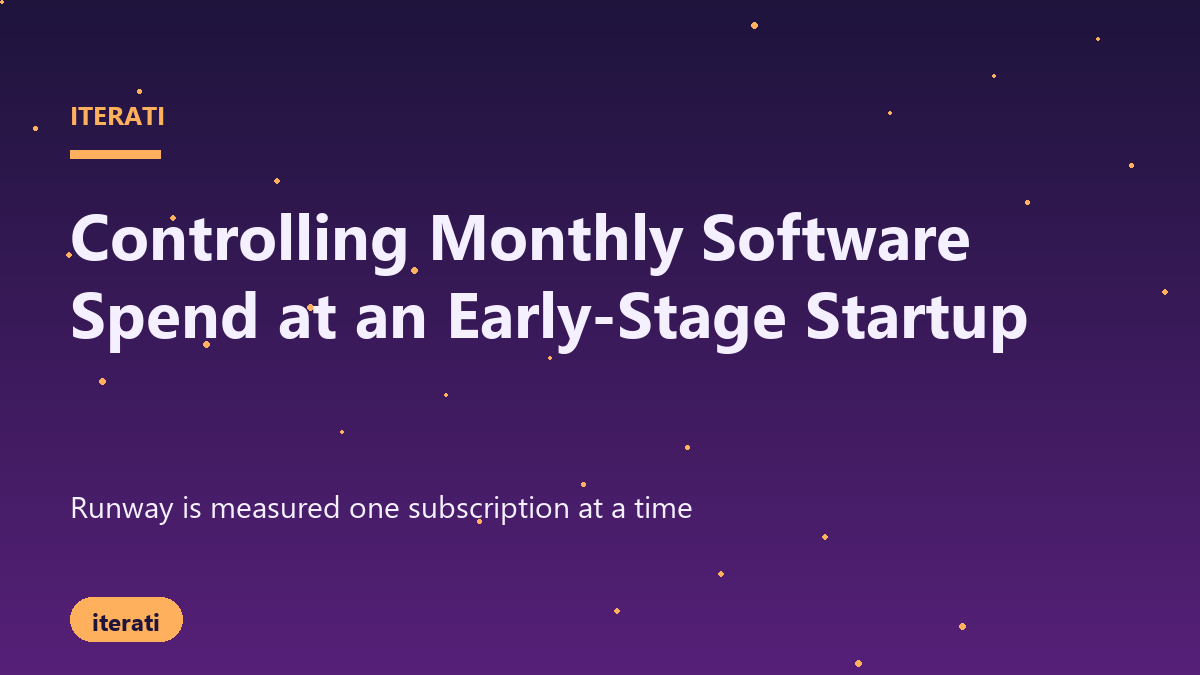 ITERATI

Controlling Monthly Software Spend at an Early-Stage Startup

Runway is measured one subscription at a time

iterati